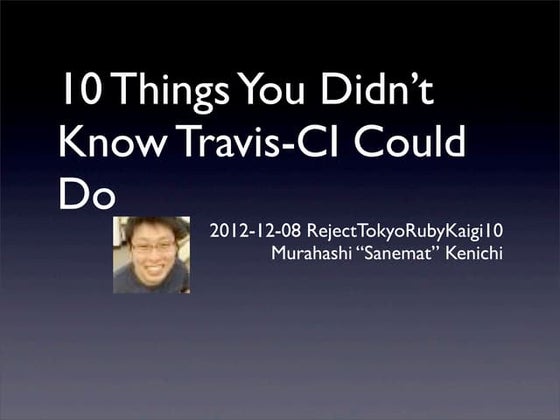 10 Things You Didn’t Know Travis-CI Could Do

2012-12-08 RejectTokyoRubyKaigi10
Murahashi “Sanemat” Kenichi